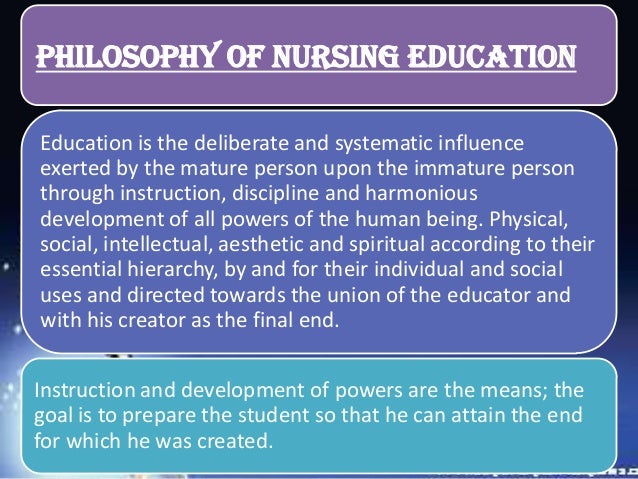 PHILOSOPHY OF NURSING EDUCATION

Education is the deliberate and systematic influence exerted by the mature person upon the immature person through instruction, discipline and harmonious development of all powers of the human being. Physical, social, intellectual, aesthetic and spiritual according to their essential hierarchy, by and for their individual and social uses and directed towards the union of the educator and with his creator as the final end.

Instruction and development of powers are the means; the goal is to prepare the student so that he can attain the end for which he was created.